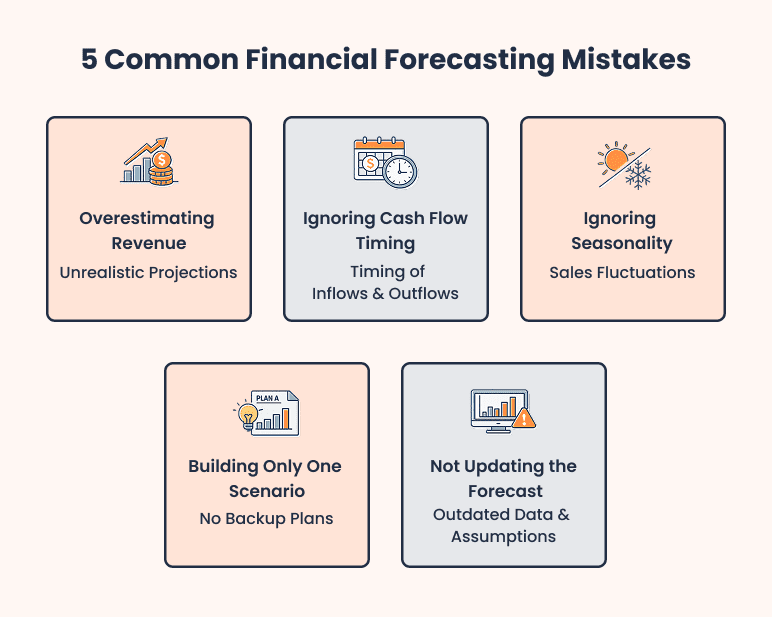 5 Common Financial Forecasting Mistakes

Overestimating Revenue
Unrealistic Projections

Ignoring Cash Flow Timing
Timing of Inflows & Outflows

Ignoring Seasonality
Sales Fluctuations

PLAN A

Building Only One Scenario
No Backup Plans

Not Updating the Forecast
Outdated Data & Assumptions